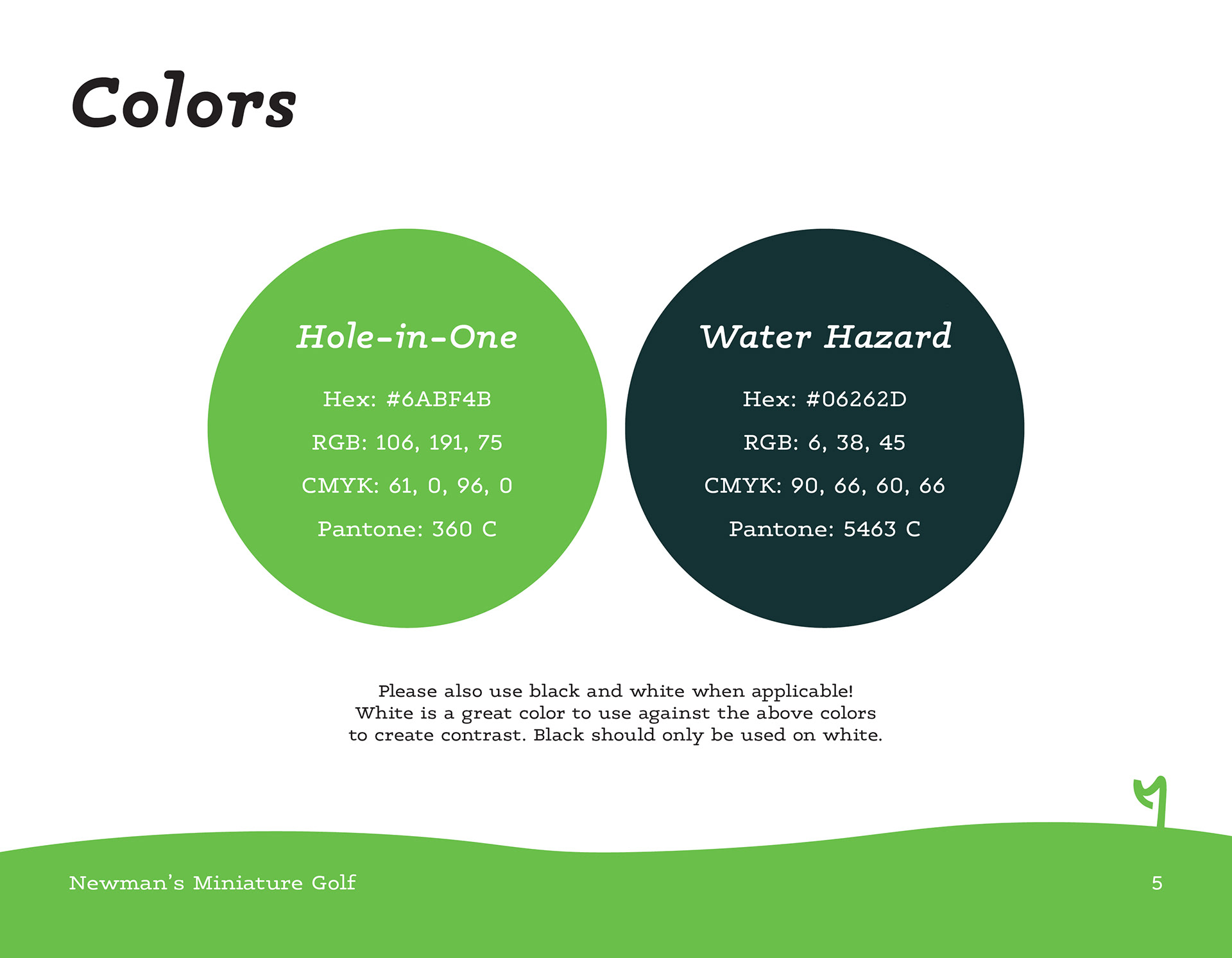 Colors

Hole-in-One

Hex: #6ABF4B

RGB: 106, 191, 75

CMYK: 61, 0, 96, 0

Pantone: 360 C

Water Hazard

Hex: #06262D

RGB: 6, 38, 45

CMYK: 90, 66, 60, 66

Pantone: 5463 C

Please also use black and white when applicable! White is a great color to use against the above colors to create contrast. Black should only be used on white.

Newman's Miniature Golf

5